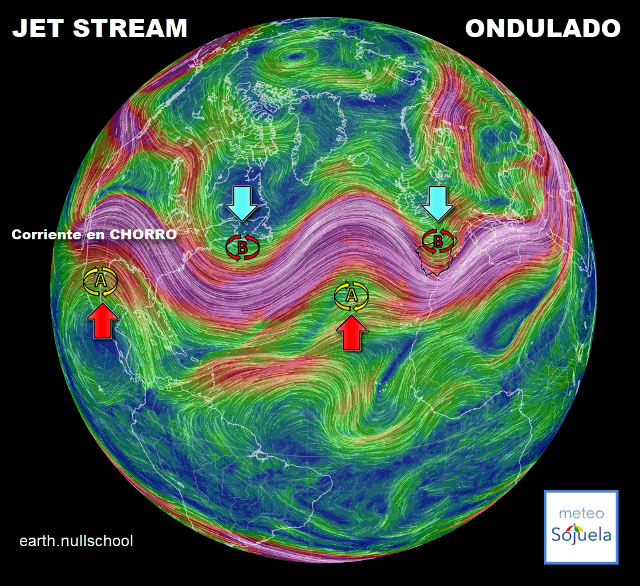 JET STREAM

ONDULADO

Corriente en CHORRO

B

B

A

A

earth.nullschool

meteo
Sojuela